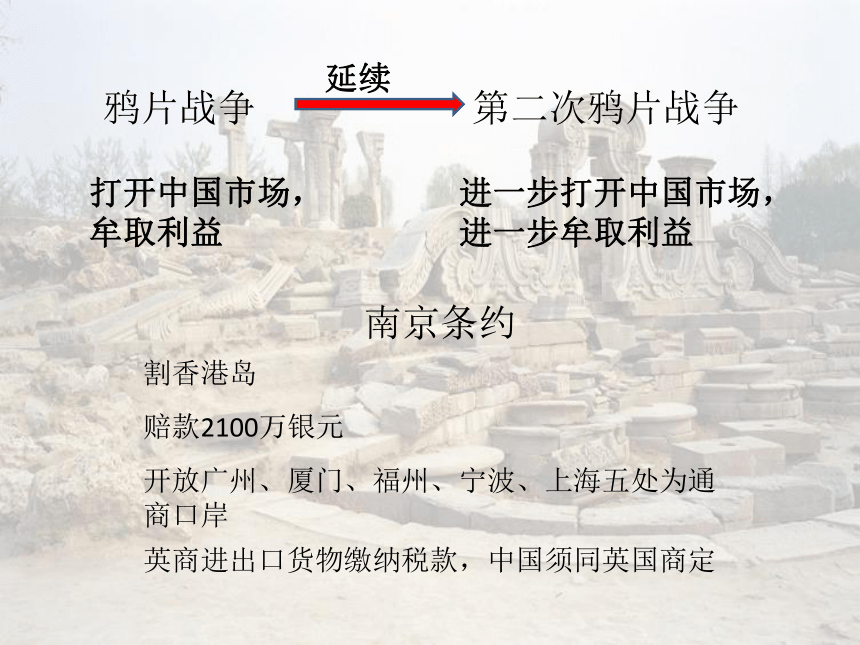 鸦片战争 延续 第二次鸦片战争

打开中国市场，牟取利益

进一步打开中国市场，进一步牟取利益

南京条约

割香港岛

赔款2100万银元

开放广州、厦门、福州、宁波、上海五处为通商口岸

英商进出口货物缴纳税款，中国须同英国商定